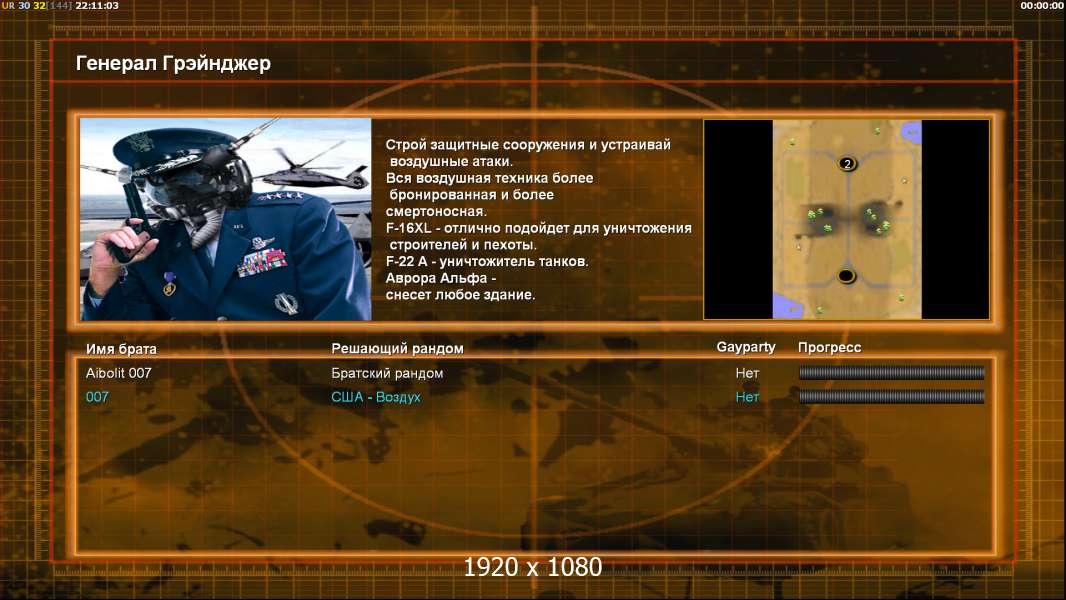 UR 30 32 [144] 22:11:03

00:00:00

Генерал Грэйнджер

Строй защитные сооружения и устраивай воздушные атаки.
Вся воздушная техника более бронированная и более смертоносная.
F-16XL - отлично подойдет для уничтожения строителей и пехоты.
F-22 A - уничтожитель танков.
Аврора Альфа - снесет любое здание.

2

| Имя брата | Решающий рандом | Gayparty | Прогресс |
|---|---|---|---|
| Aibolit 007 | Братский рандом | Нет | |
| 007 | США - Воздух | Нет | |

1920 x 1080